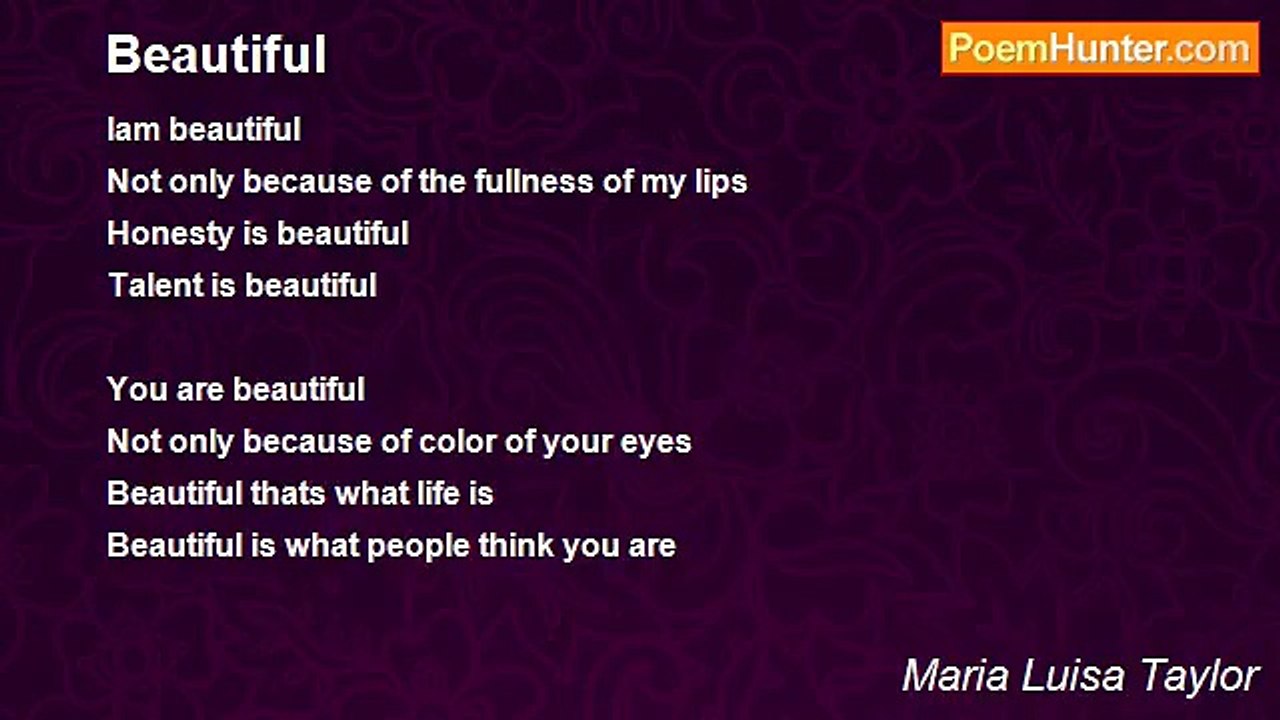 Beautiful

PoemHunter.com

Iam beautiful
Not only because of the fullness of my lips
Honesty is beautiful
Talent is beautiful

You are beautiful
Not only because of color of your eyes
Beautiful thats what life is
Beautiful is what people think you are

Maria Luisa Taylor